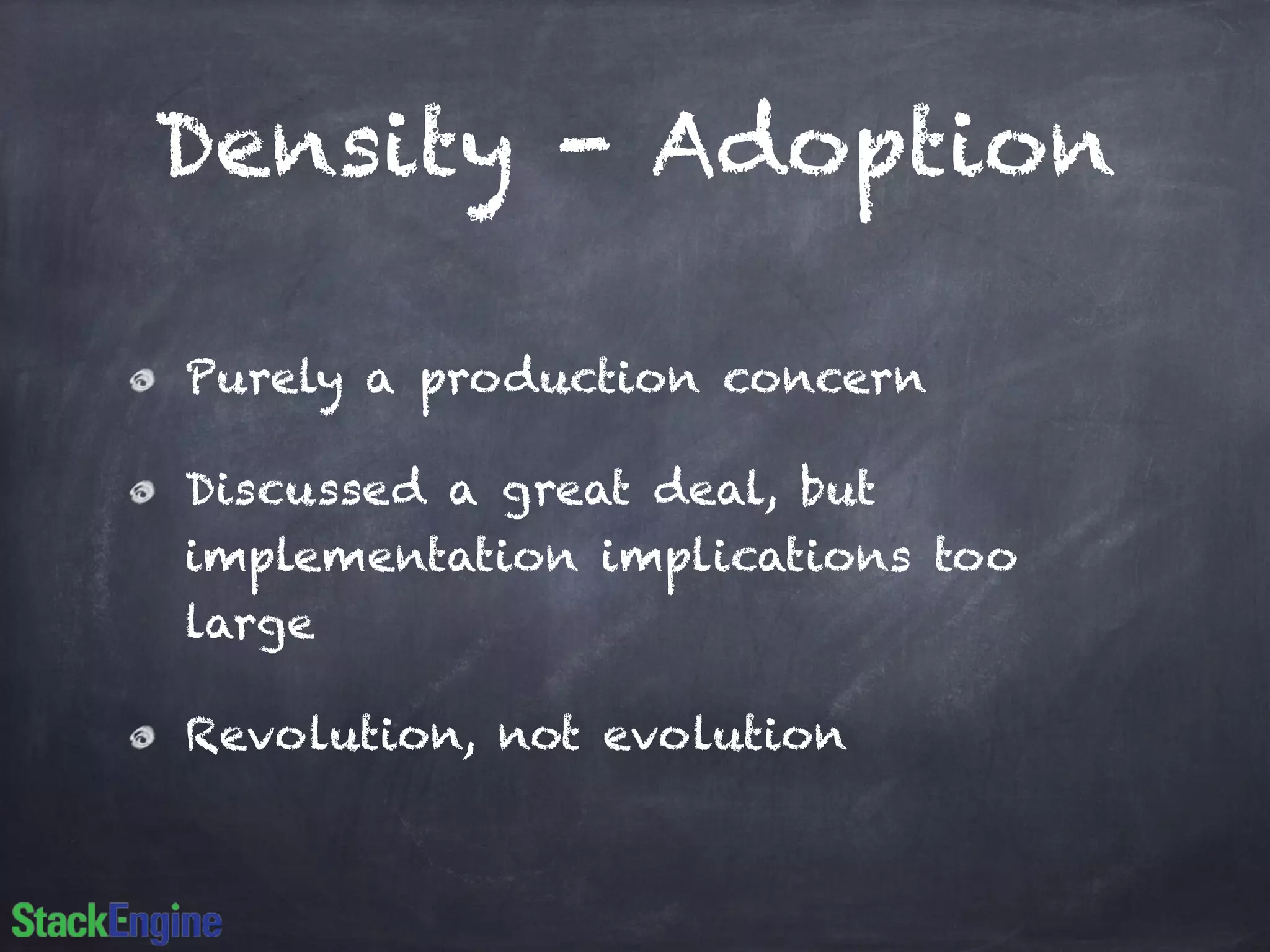 Density - Adoption

Purely a production concern

Discussed a great deal, but implementation implications too large

Revolution, not evolution

StackEngine